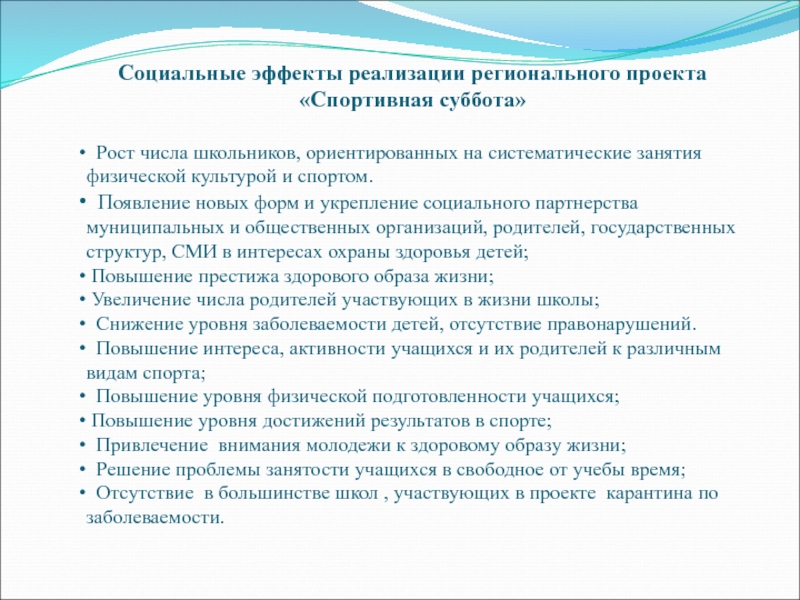 Социальные эффекты реализации регионального проекта «Спортивная суббота»

• Рост числа школьников, ориентированных на систематические занятия физической культурой и спортом.
• Появление новых форм и укрепление социального партнерства муниципальных и общественных организаций, родителей, государственных структур, СМИ в интересах охраны здоровья детей;
• Повышение престижа здорового образа жизни;
• Увеличение числа родителей участвующих в жизни школы;
• Снижение уровня заболеваемости детей, отсутствие правонарушений.
• Повышение интереса, активности учащихся и их родителей к различным видам спорта;
• Повышение уровня физической подготовленности учащихся;
• Повышение уровня достижений результатов в спорте;
• Привлечение внимания молодежи к здоровому образу жизни;
• Решение проблемы занятости учащихся в свободное от учебы время;
• Отсутствие в большинстве школ , участвующих в проекте карантина по заболеваемости.